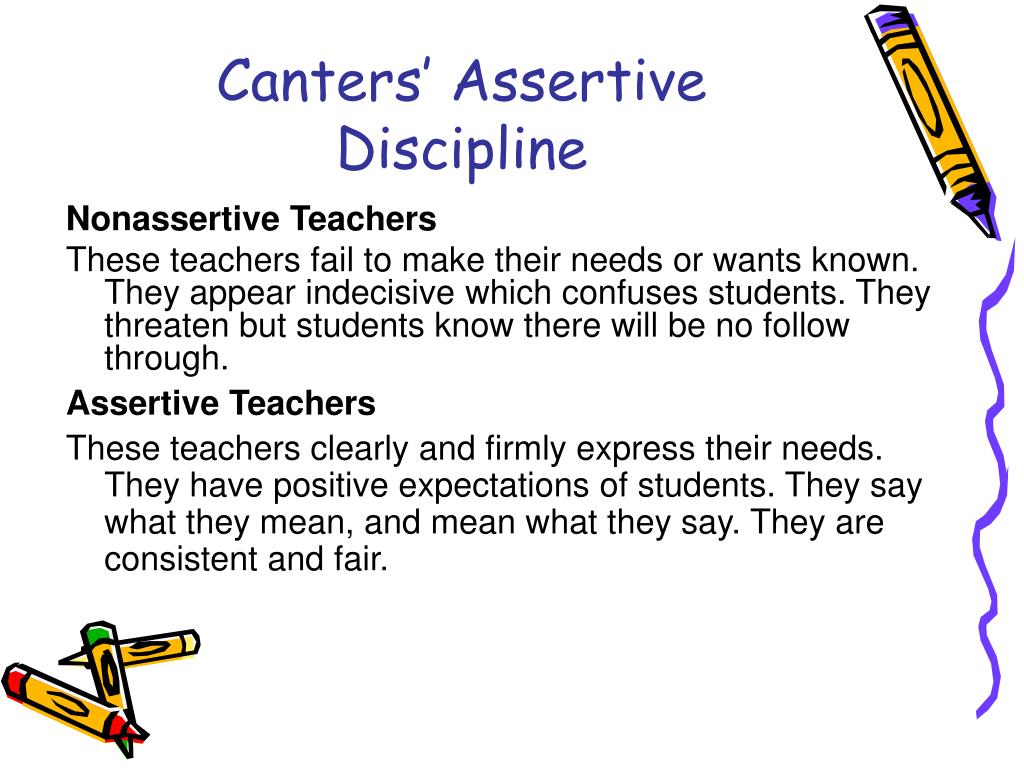 Canters' Assertive Discipline

Nonassertive Teachers

These teachers fail to make their needs or wants known. They appear indecisive which confuses students. They threaten but students know there will be no follow through.

Assertive Teachers

These teachers clearly and firmly express their needs. They have positive expectations of students. They say what they mean, and mean what they say. They are consistent and fair.